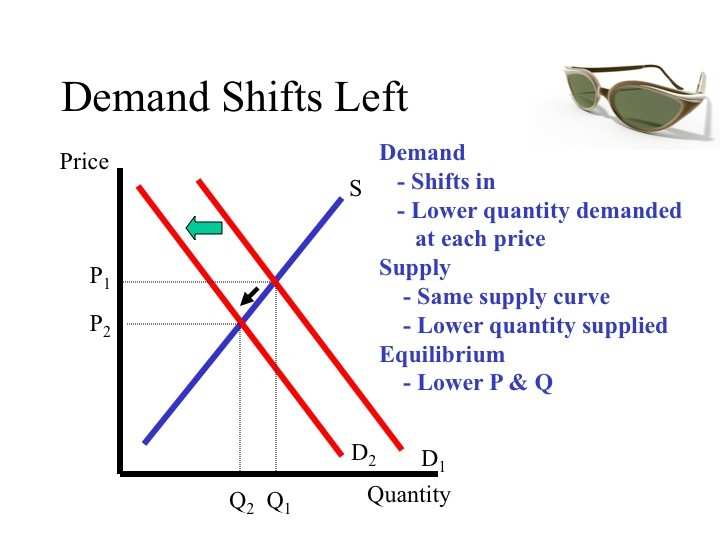 Demand Shifts Left

Price

S

$P_1$

$P_2$

$D_2$

$D_1$

$Q_2$ $Q_1$

Quantity

Demand
- Shifts in
- Lower quantity demanded at each price

Supply
- Same supply curve
- Lower quantity supplied

Equilibrium
- Lower P & Q